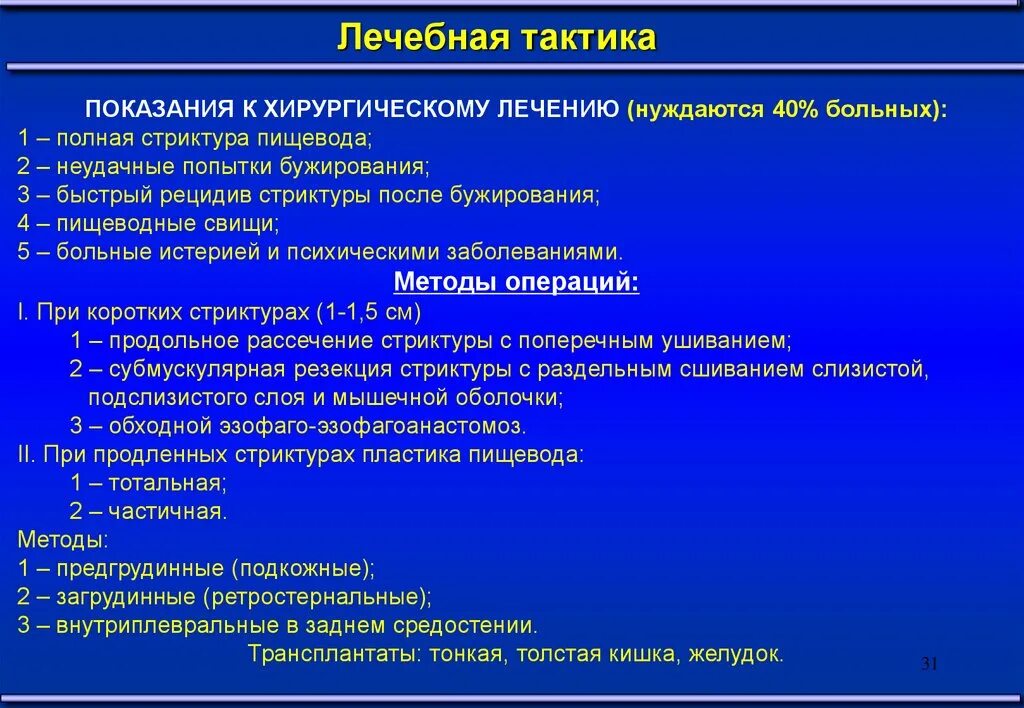 Лечебная тактика

ПОКАЗАНИЯ К ХИРУРГИЧЕСКОМУ ЛЕЧЕНИЮ (нуждаются 40% больных):
1 – полная стриктура пищевода;
2 – неудачные попытки бужирования;
3 – быстрый рецидив стриктуры после бужирования;
4 – пищеводные свищи;
5 – больные истерией и психическими заболеваниями.

Методы операций:
I. При коротких стриктурах (1-1,5 см)
1 – продольное рассечение стриктуры с поперечным ушиванием;
2 – субмускулярная резекция стриктуры с раздельным сшиванием слизистой, подслизистого слоя и мышечной оболочки;
3 – обходной эзофаго-эзофагоанастомоз.
II. При продленных стриктурах пластика пищевода:
1 – тотальная;
2 – частичная.
Методы:
1 – предгрудинные (подкожные);
2 – загрудинные (ретростернальные);
3 – внутриплевральные в заднем средостении.
Трансплантаты: тонкая, толстая кишка, желудок.

31